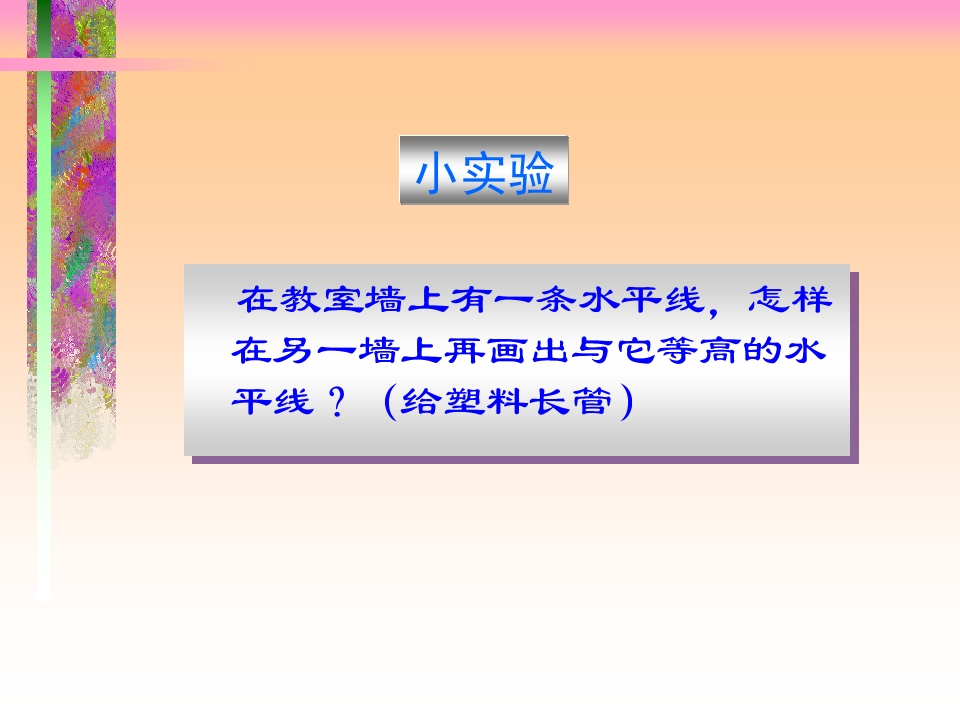 小实验

在教室墙上有一条水平线，怎样在另一墙上再画出与它等高的水平线？（给塑料长管）